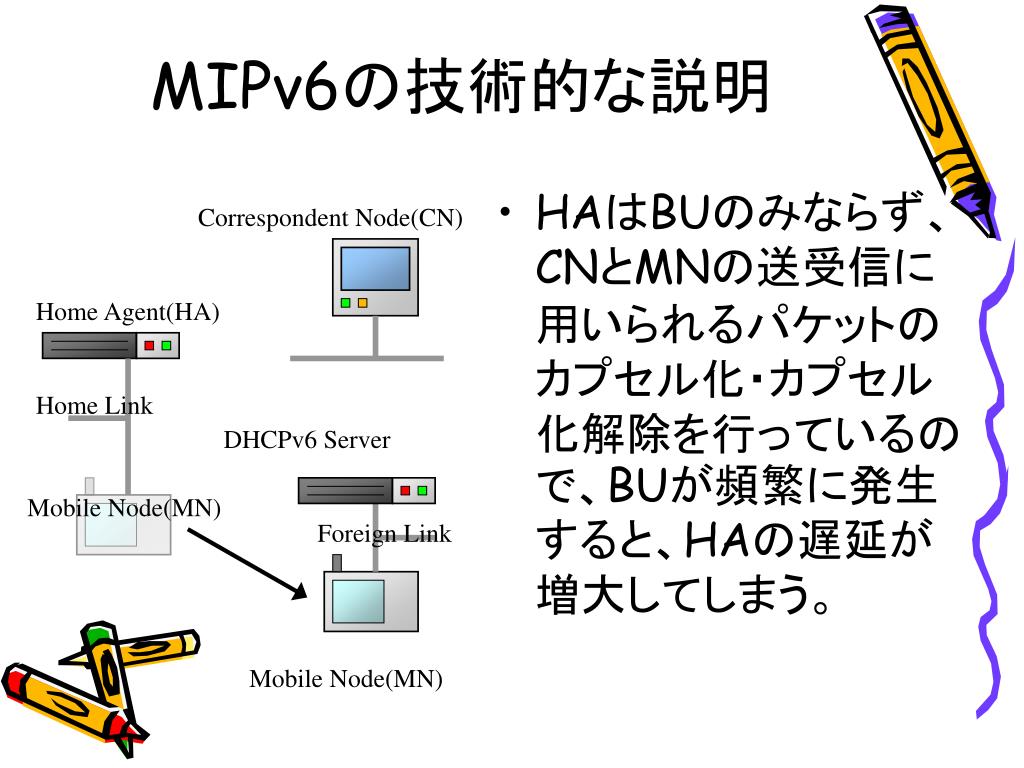 MIPv6の技術的な説明

Correspondent Node(CN)

Home Agent(HA)

Home Link

DHCPv6 Server

Mobile Node(MN)

Foreign Link

Mobile Node(MN)

• HAはBUのみならず、CNとMNの送受信に用いられるパケットのカプセル化・カプセル化解除を行っているので、BUが頻繁に発生すると、HAの遅延が増大してしまう。